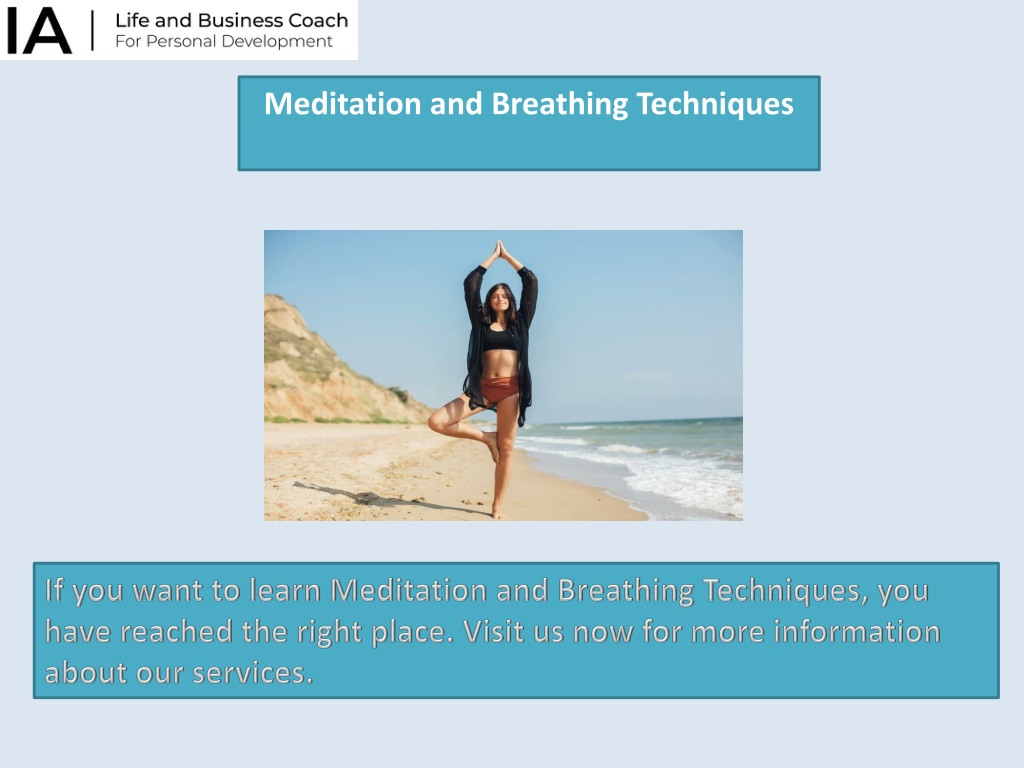 IA | Life and Business Coach
For Personal Development

Meditation and Breathing Techniques

If you want to learn Meditation and Breathing Techniques, you have reached the right place. Visit us now for more information about our services.